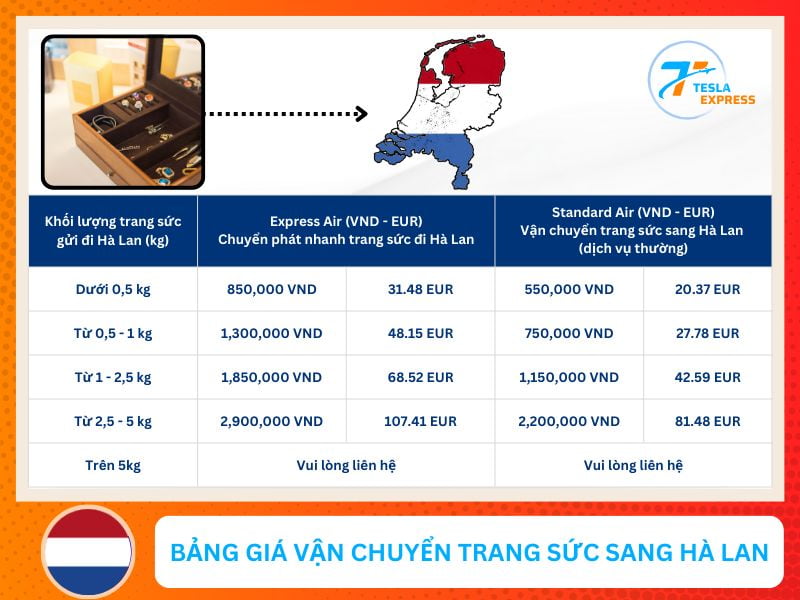 TESLA EXPRESS

| Khối lượng trang sức gửi đi Hà Lan (kg) | Express Air (VND - EUR) Chuyển phát nhanh trang sức đi Hà Lan | | Standard Air (VND - EUR) Vận chuyển trang sức sang Hà Lan (dịch vụ thường) | |
|---|---|---|---|---|
| Dưới 0,5 kg | 850,000 VND | 31.48 EUR | 550,000 VND | 20.37 EUR |
| Từ 0,5 - 1 kg | 1,300,000 VND | 48.15 EUR | 750,000 VND | 27.78 EUR |
| Từ 1 - 2,5 kg | 1,850,000 VND | 68.52 EUR | 1,150,000 VND | 42.59 EUR |
| Từ 2,5 - 5 kg | 2,900,000 VND | 107.41 EUR | 2,200,000 VND | 81.48 EUR |
| Trên 5kg | Vui lòng liên hệ | | Vui lòng liên hệ | |

BẢNG GIÁ VẬN CHUYỂN TRANG SỨC SANG HÀ LAN